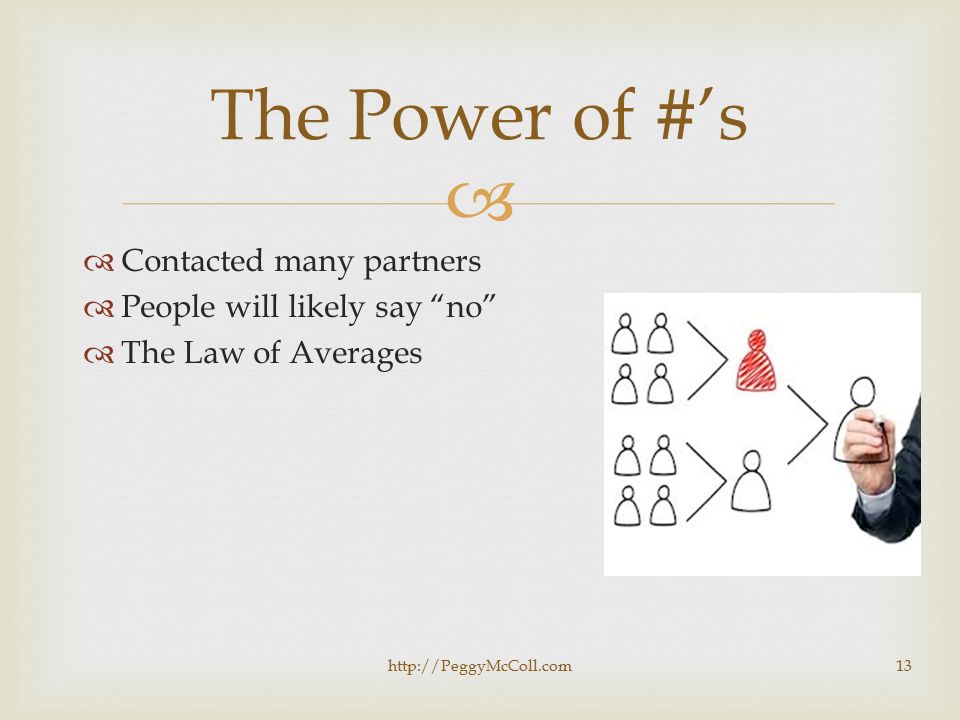 The Power of #'s

Contacted many partners
People will likely say "no"
The Law of Averages

http://PeggyMcColl.com

13